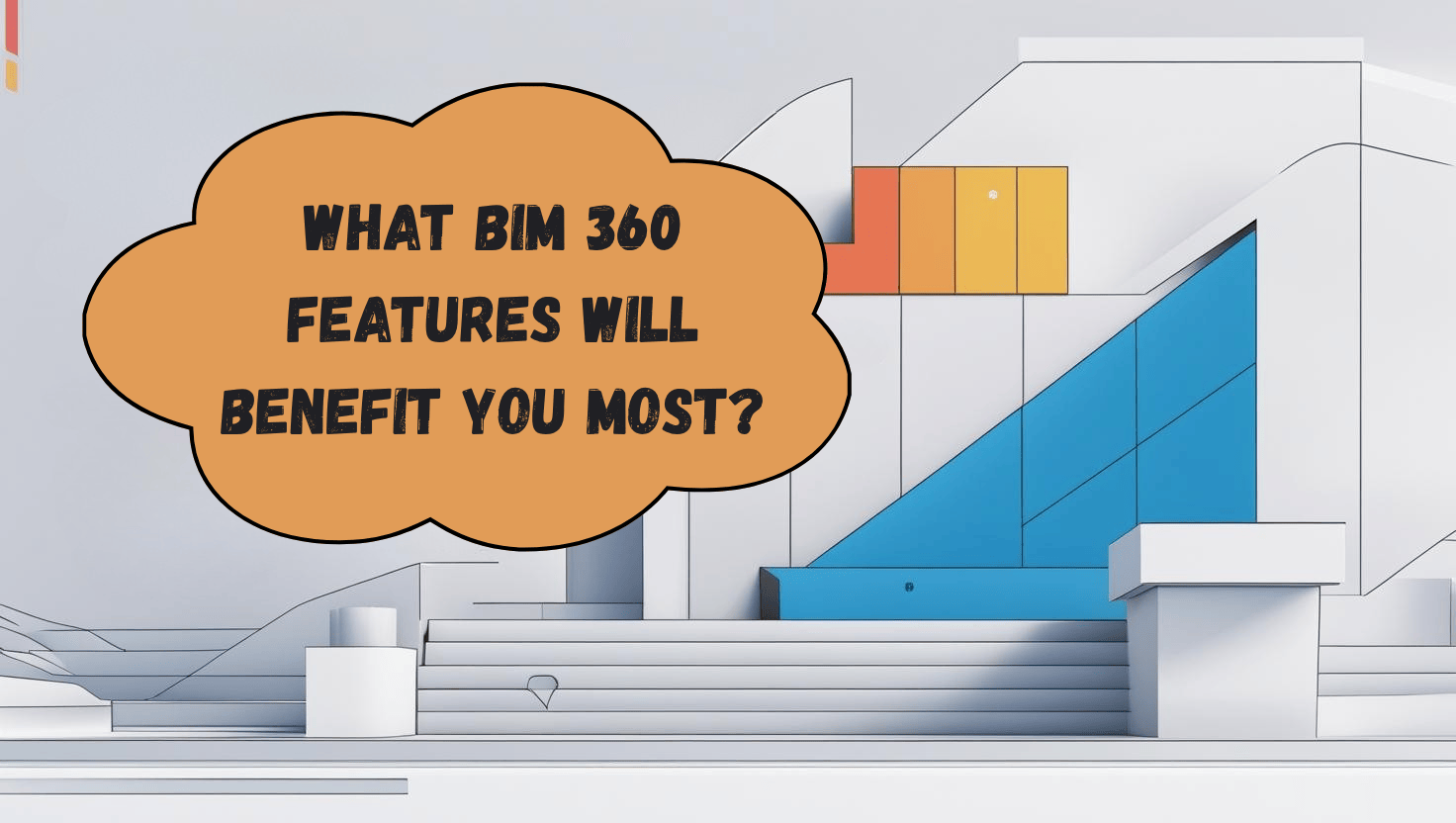 WHAT BIM 360 FEATURES WILL BENEFIT YOU MOST?